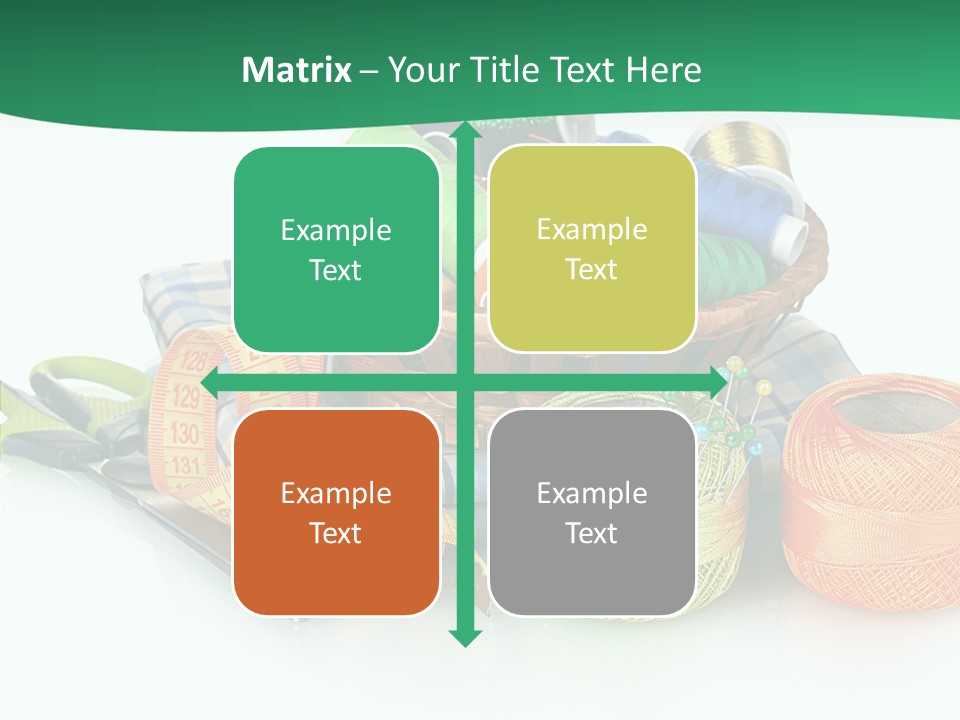 Matrix – Your Title Text Here

Example Text

Example Text

Example Text

Example Text

128
129
130
131